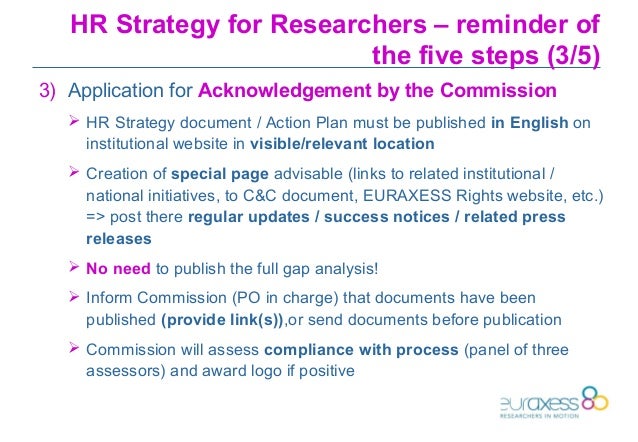 HR Strategy for Researchers – reminder of the five steps (3/5)

3) Application for Acknowledgement by the Commission

➢ HR Strategy document / Action Plan must be published in English on institutional website in visible/relevant location

➢ Creation of special page advisable (links to related institutional / national initiatives, to C&C document, EURAXESS Rights website, etc.) => post there regular updates / success notices / related press releases

➢ No need to publish the full gap analysis!

➢ Inform Commission (PO in charge) that documents have been published (provide link(s)),or send documents before publication

➢ Commission will assess compliance with process (panel of three assessors) and award logo if positive

euraxess
RESEARCHERS IN MOTION